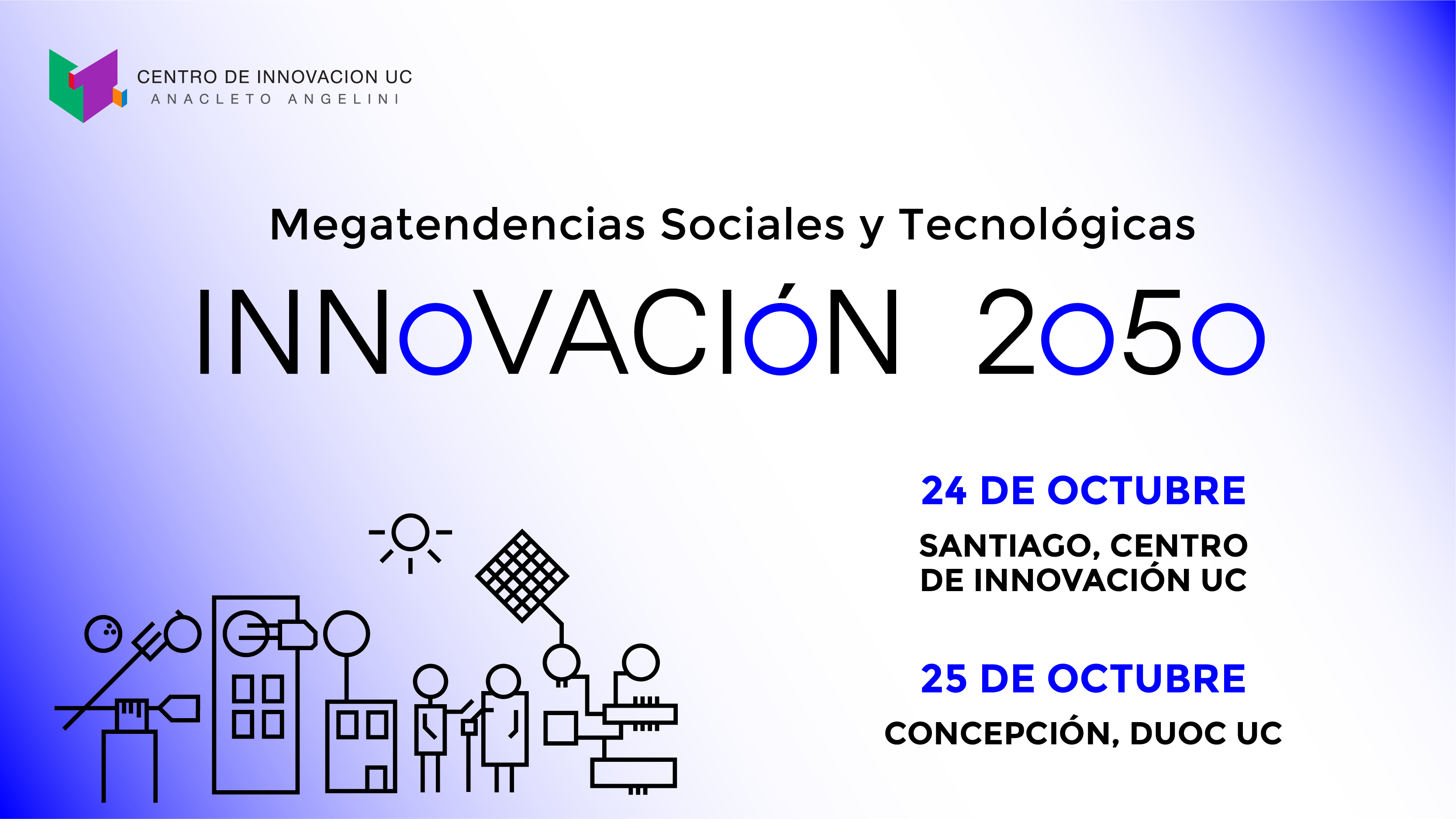 CENTRO DE INNOVACION UC
ANACLETO ANGELINI

Megatendencias Sociales y Tecnológicas

INNOVACIÓN 2050

24 DE OCTUBRE

SANTIAGO, CENTRO DE INNOVACIÓN UC

25 DE OCTUBRE

CONCEPCIÓN, DUOC UC